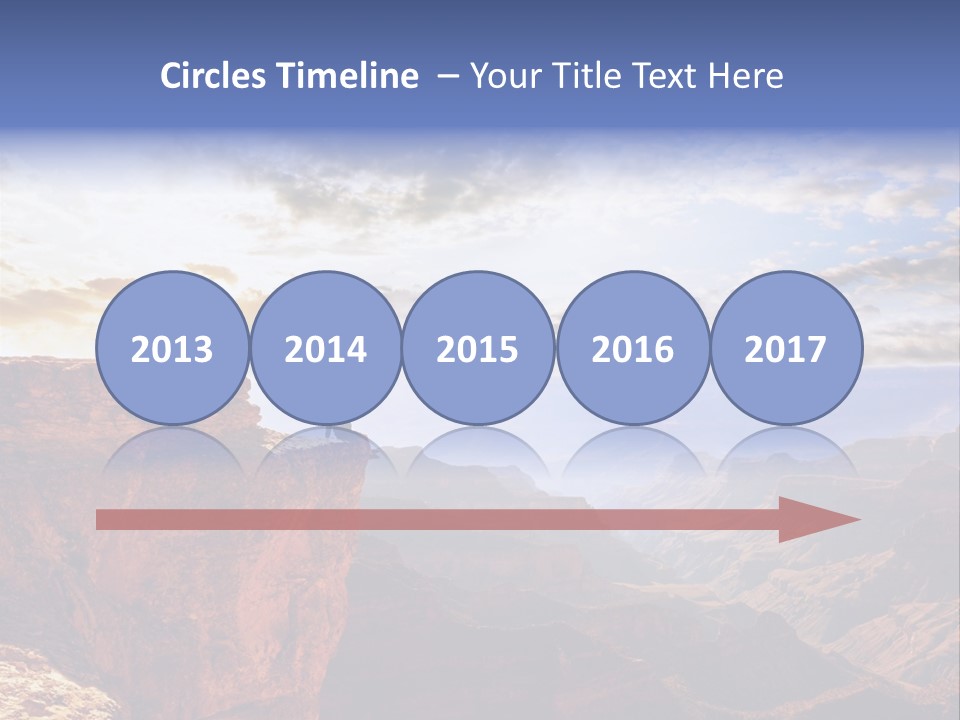 Circles Timeline – Your Title Text Here

2013

2014

2015

2016

2017